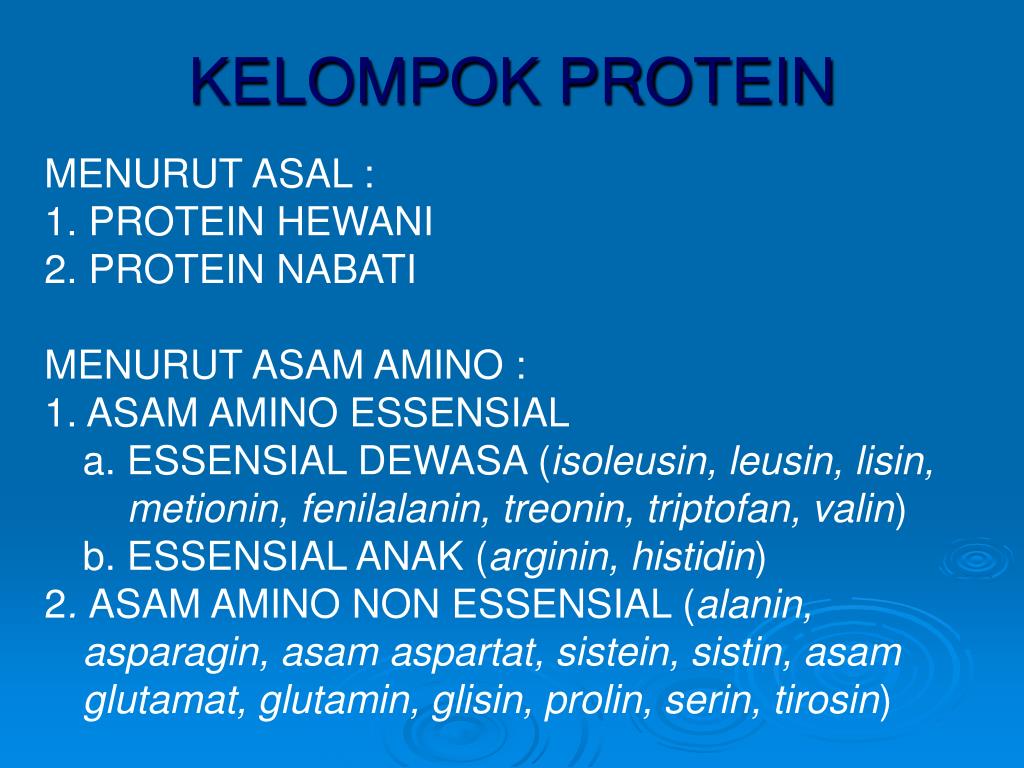 KELOMPOK PROTEIN

MENURUT ASAL :
1. PROTEIN HEWANI
2. PROTEIN NABATI

MENURUT ASAM AMINO :
1. ASAM AMINO ESSENSIAL
a. ESSENSIAL DEWASA (isoleusin, leusin, lisin, metionin, fenilalanin, treonin, triptofan, valin)
b. ESSENSIAL ANAK (arginin, histidin)
2. ASAM AMINO NON ESSENSIAL (alanin, asparagin, asam aspartat, sistein, sistin, asam glutamat, glutamin, glisin, prolin, serin, tirosin)